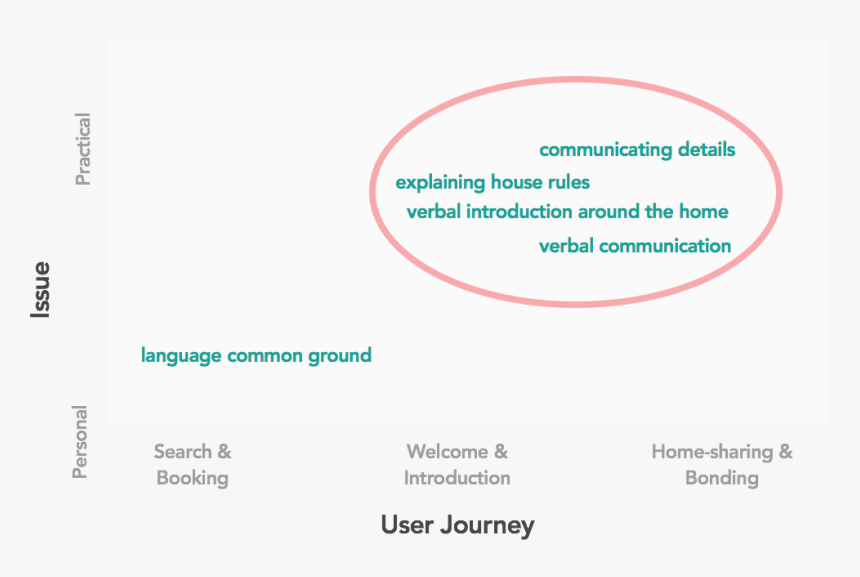 Issue

Practical

Personal

communicating details
explaining house rules
verbal introduction around the home
verbal communication

language common ground

Search & Booking

Welcome & Introduction

Home-sharing & Bonding

User Journey